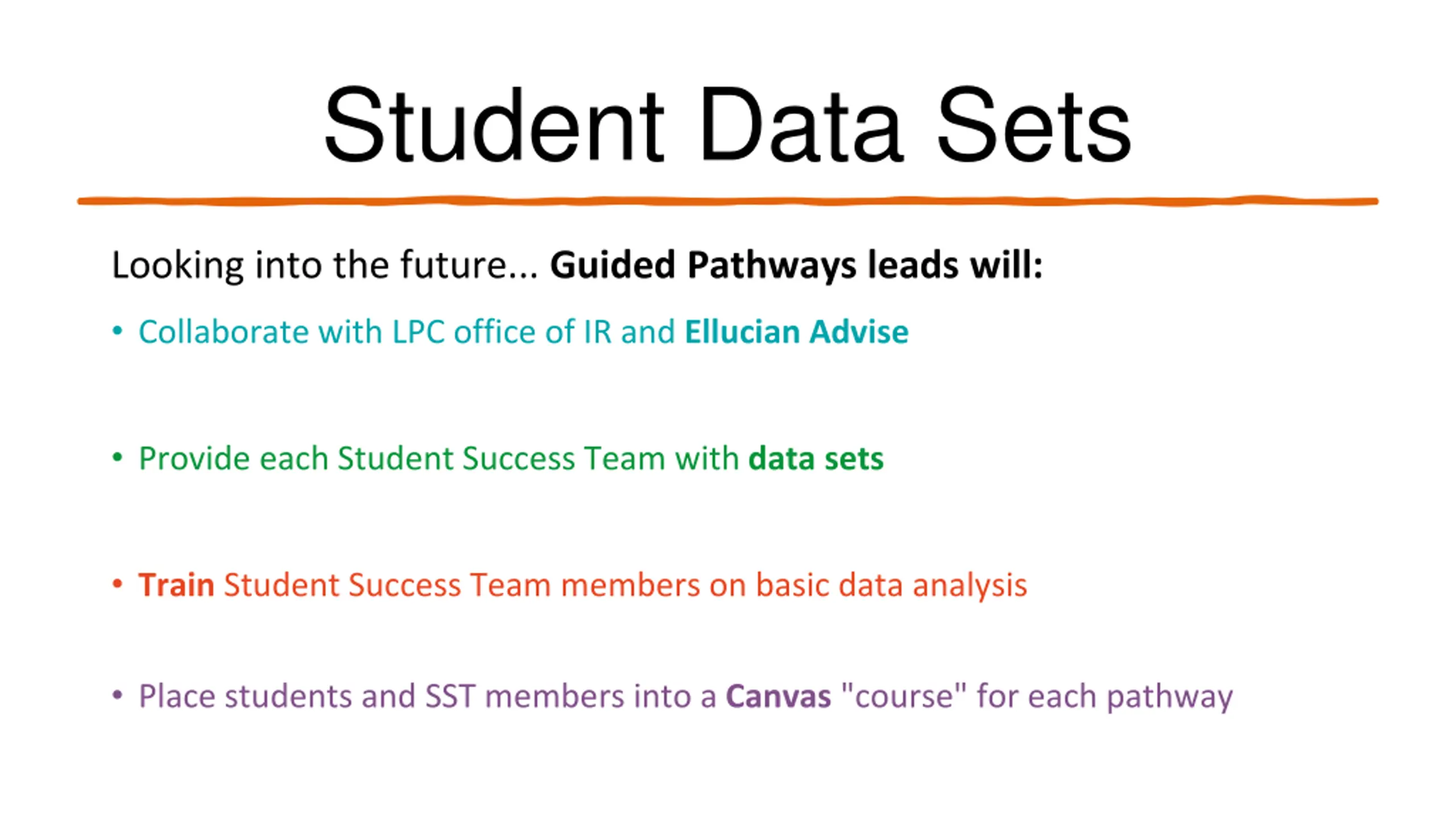 Student Data Sets

Looking into the future... Guided Pathways leads will:

• Collaborate with LPC office of IR and Ellucian Advise

• Provide each Student Success Team with data sets

• Train Student Success Team members on basic data analysis

• Place students and SST members into a Canvas "course" for each pathway